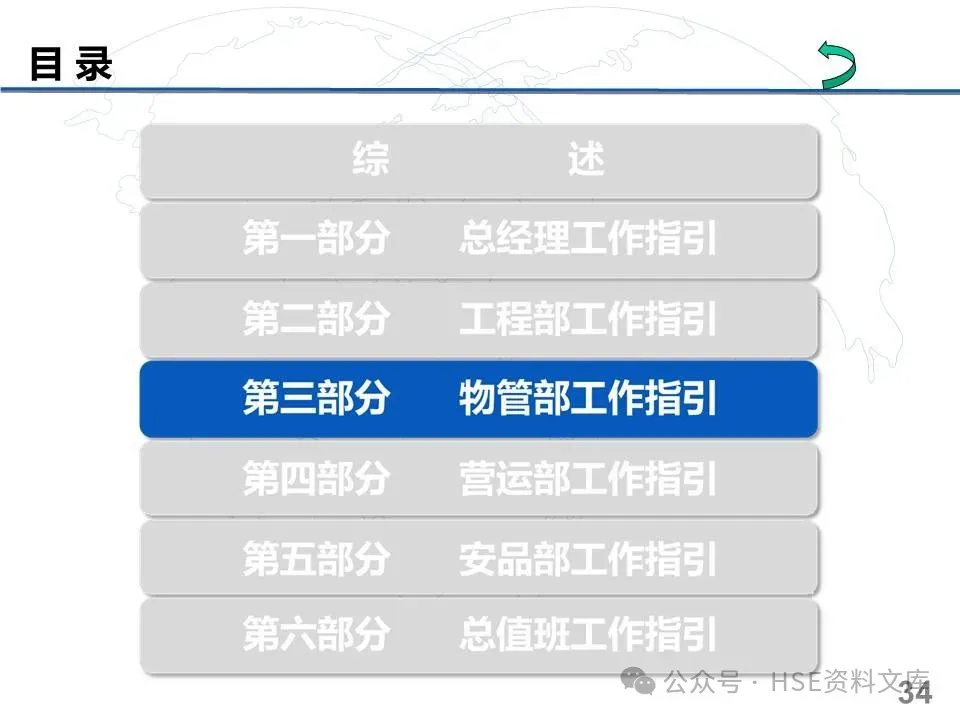 目 录

综 述

第一部分 总经理工作指引

第二部分 工程部工作指引

第三部分 物管部工作指引

第四部分 营运部工作指引

第五部分 安品部工作指引

第六部分 总值班工作指引

公众号 · HSE资料文库

34